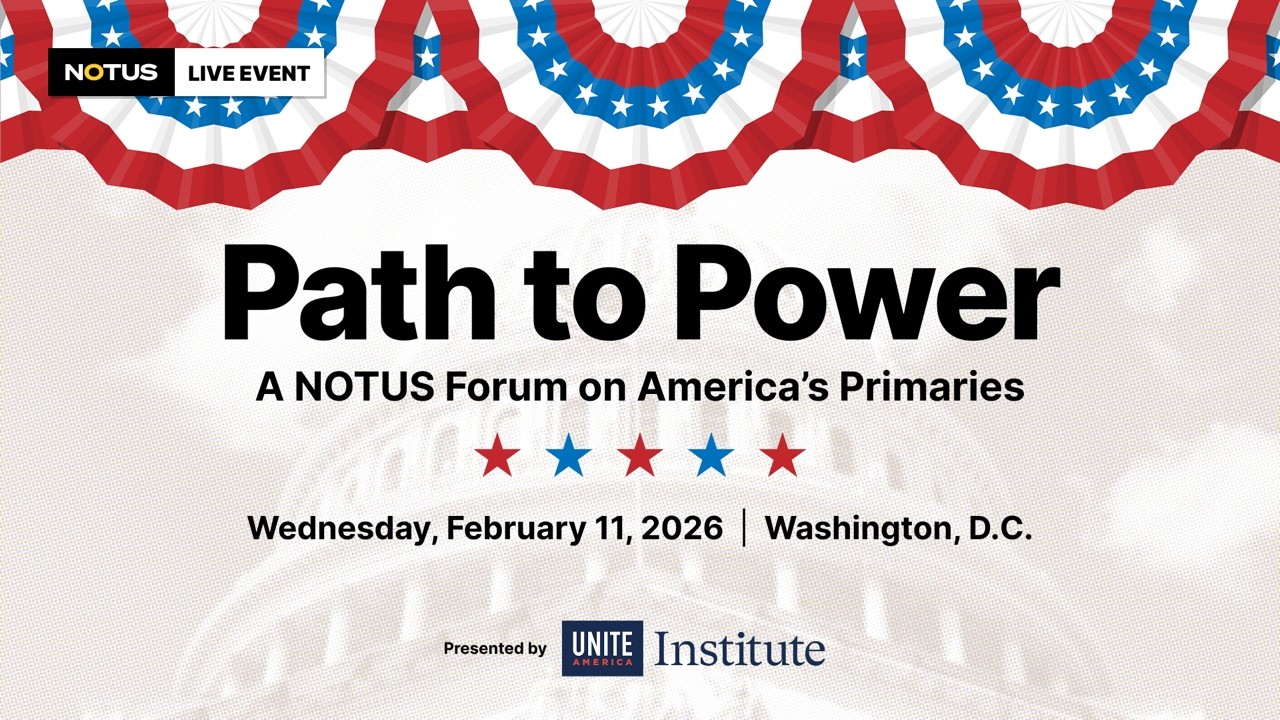 NOTUS LIVE EVENT

Path to Power

A NOTUS Forum on America's Primaries

Wednesday, February 11, 2026 | Washington, D.C.

Presented by UNITE AMERICA Institute